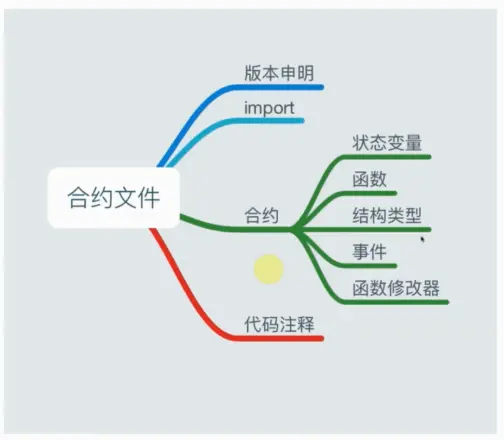 合约文件

版本申明

import

合约

状态变量

函数

结构类型

事件

函数修改器

代码注释